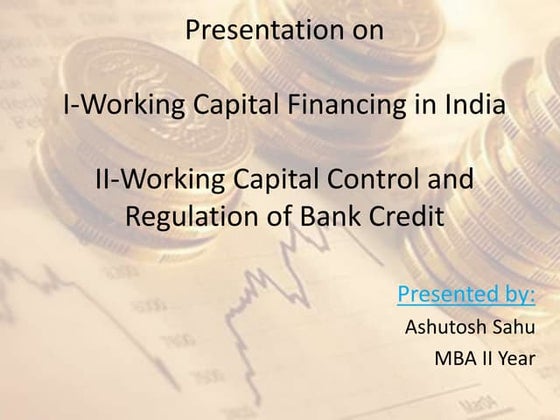 Presentation on

I-Working Capital Financing in India

II-Working Capital Control and Regulation of Bank Credit

Presented by:
Ashutosh Sahu
MBA II Year